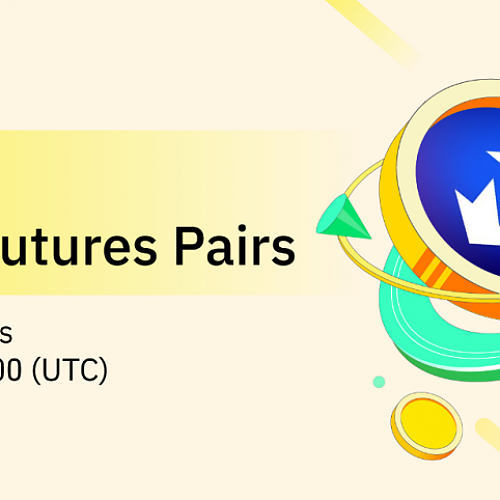 utures Pairs

s
00 (UTC)